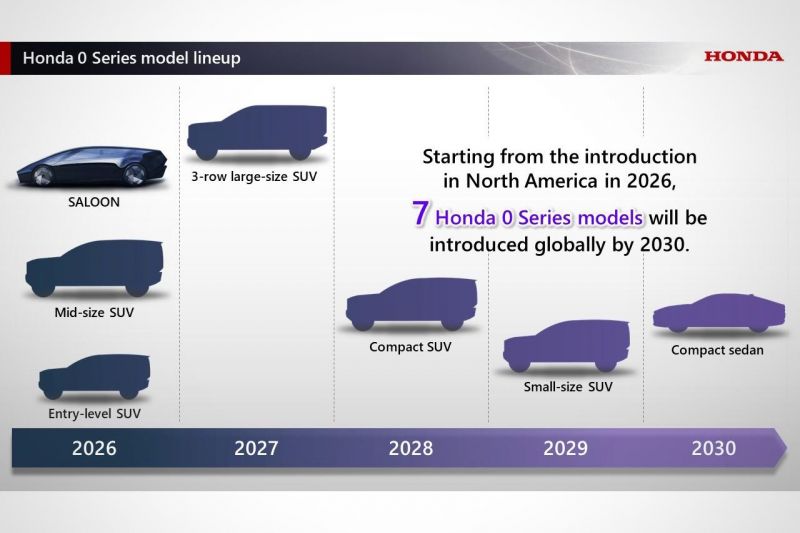 Honda 0 Series model lineup

HONDA

SALOON

Mid-size SUV

Entry-level SUV

3-row large-size SUV

Starting from the introduction in North America in 2026, 7 Honda 0 Series models will be introduced globally by 2030.

Compact SUV

Small-size SUV

Compact sedan

2026

2027

2028

2029

2030